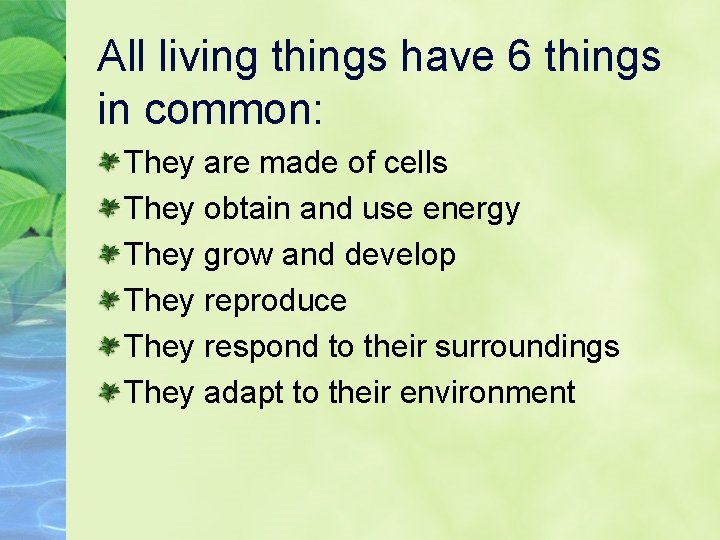 All living things have 6 things in common:

They are made of cells
They obtain and use energy
They grow and develop
They reproduce
They respond to their surroundings
They adapt to their environment